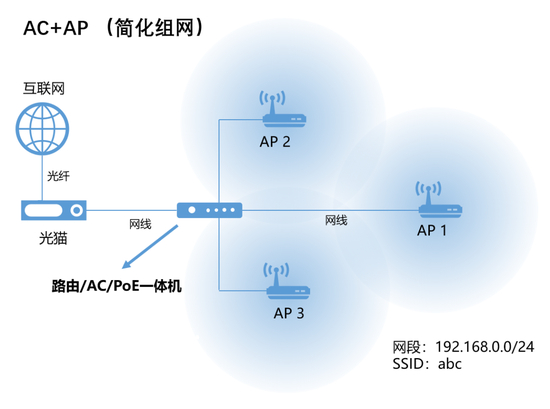 AC+AP （简化组网）

互联网

光纤

光猫

网线

路由/AC/PoE一体机

AP 2

网线

AP 1

AP 3

网段：192.168.0.0/24
SSID：abc